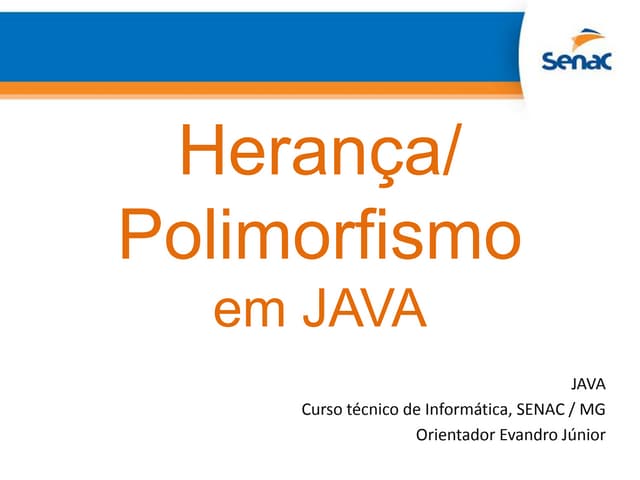 Senac

Herança/
Polimorfismo
em JAVA

JAVA
Curso técnico de Informática, SENAC / MG
Orientador Evandro Júnior